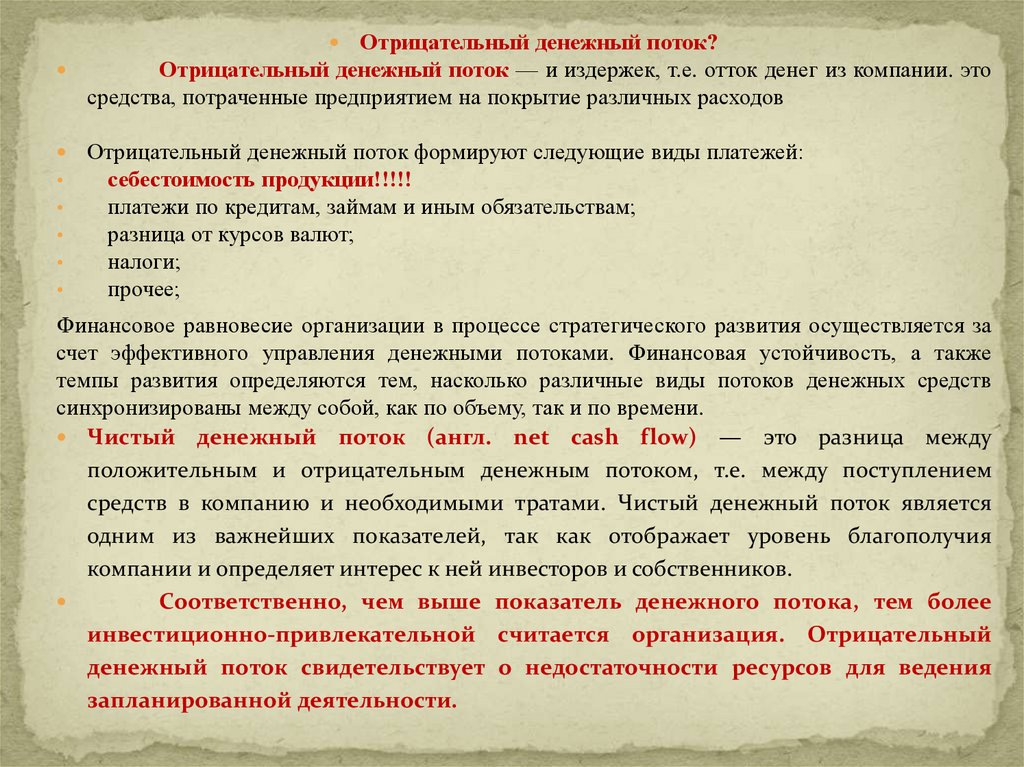 Отрицательный денежный поток?

Отрицательный денежный поток — и издержек, т.е. отток денег из компании. это средства, потраченные предприятием на покрытие различных расходов

Отрицательный денежный поток формируют следующие виды платежей:
себестоимость продукции!!!!!
платежи по кредитам, займам и иным обязательствам;
разница от курсов валют;
налоги;
прочее;

Финансовое равновесие организации в процессе стратегического развития осуществляется за счет эффективного управления денежными потоками. Финансовая устойчивость, а также темпы развития определяются тем, насколько различные виды потоков денежных средств синхронизированы между собой, как по объему, так и по времени.

Чистый денежный поток (англ. net cash flow) — это разница между положительным и отрицательным денежным потоком, т.е. между поступлением средств в компанию и необходимыми тратами. Чистый денежный поток является одним из важнейших показателей, так как отображает уровень благополучия компании и определяет интерес к ней инвесторов и собственников.

Соответственно, чем выше показатель денежного потока, тем более инвестиционно-привлекательной считается организация. Отрицательный денежный поток свидетельствует о недостаточности ресурсов для ведения запланированной деятельности.